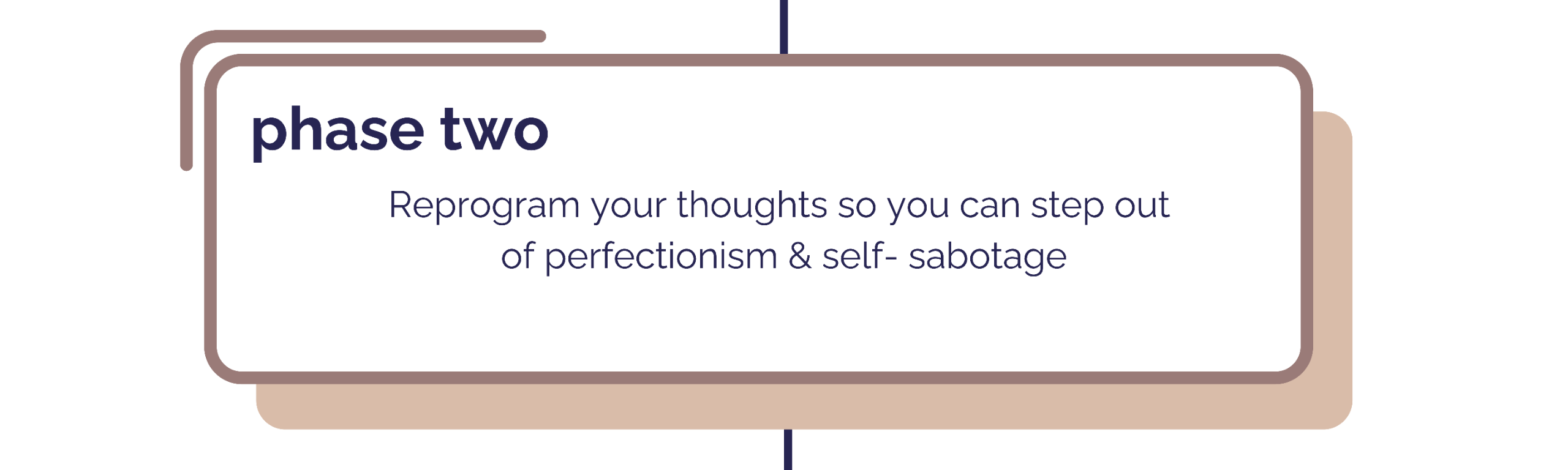 phase two

Reprogram your thoughts so you can step out of perfectionism & self- sabotage